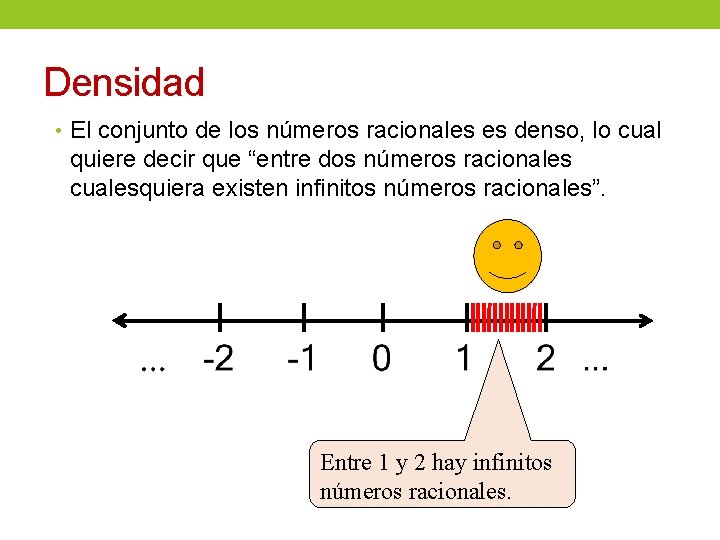 Densidad

• El conjunto de los números racionales es denso, lo cual quiere decir que “entre dos números racionales cualesquiera existen infinitos números racionales”.

... -2 -1 0 1 2 ...

Entre 1 y 2 hay infinitos números racionales.